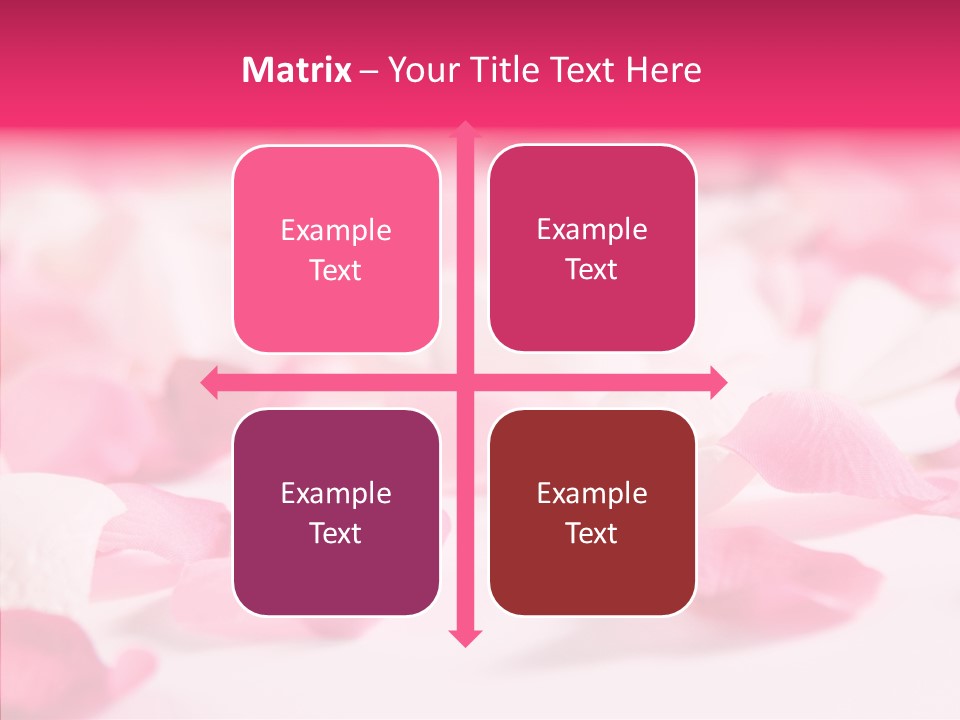 Matrix – Your Title Text Here

Example Text

Example Text

Example Text

Example Text